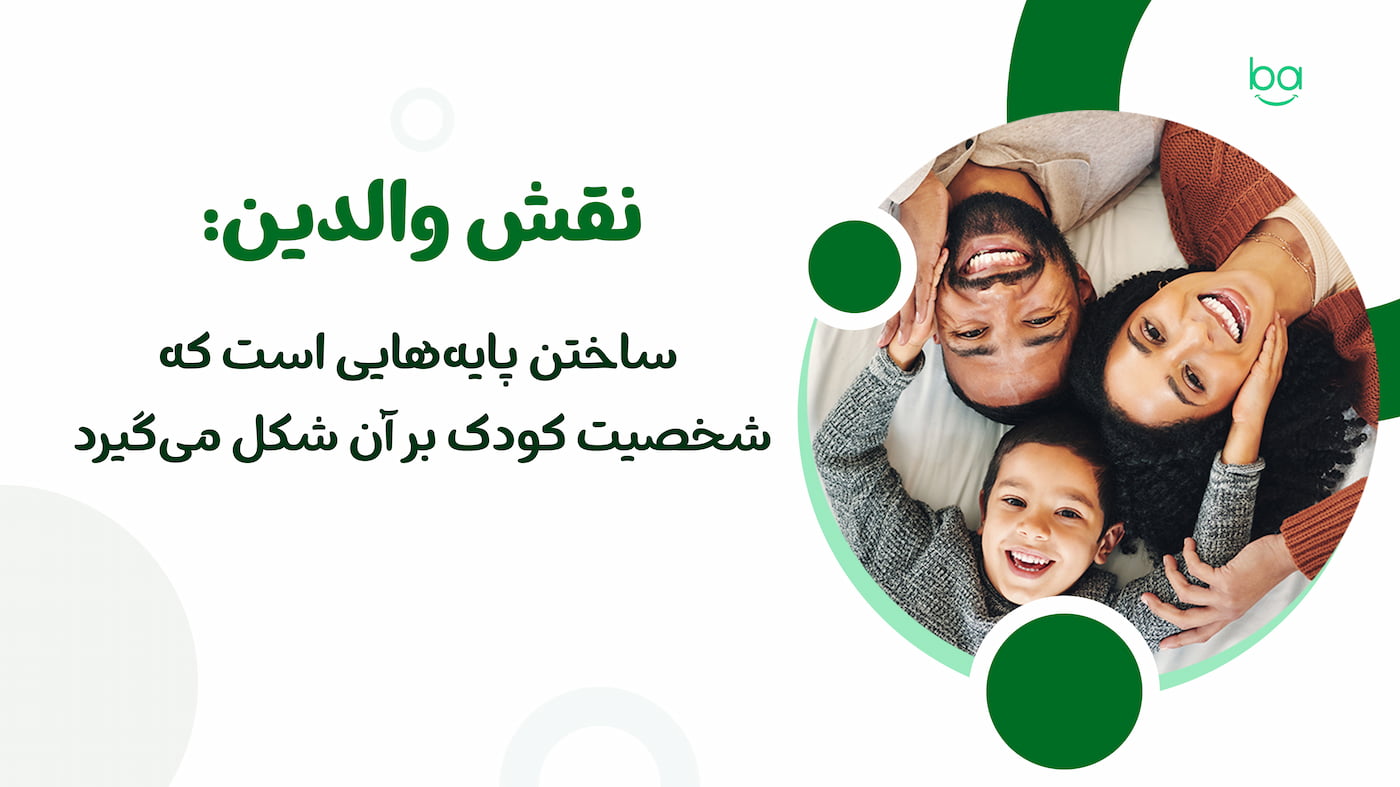 ba

نقش والدین:

ساختن پایه‌هایی است که شخصیت کودک بر آن شکل می‌گیرد